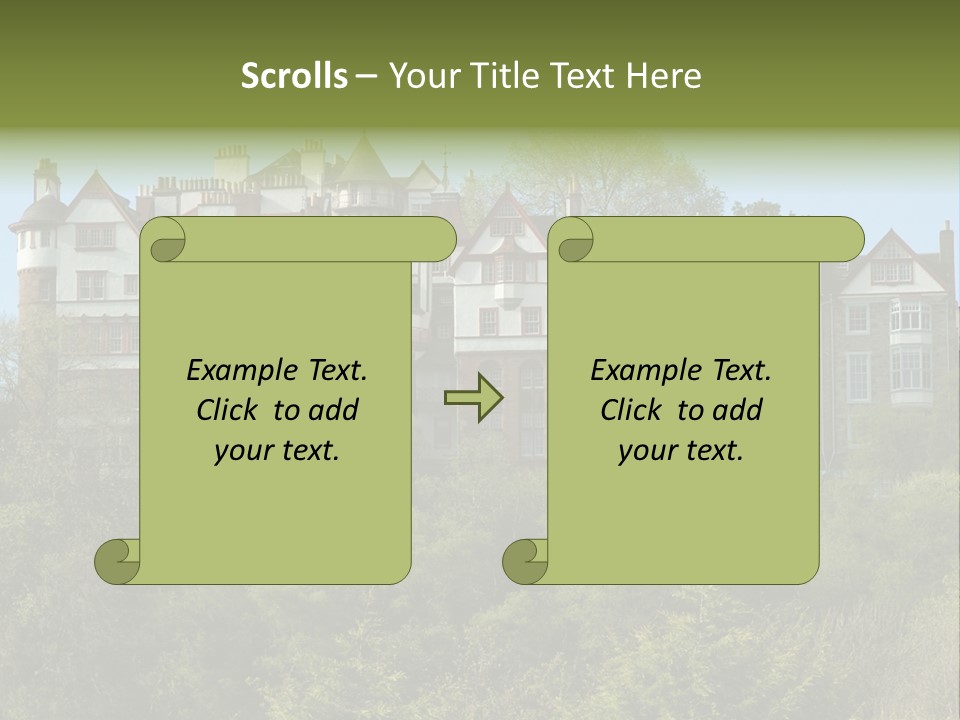 Scrolls – Your Title Text Here

Example Text. Click to add your text.

Example Text. Click to add your text.